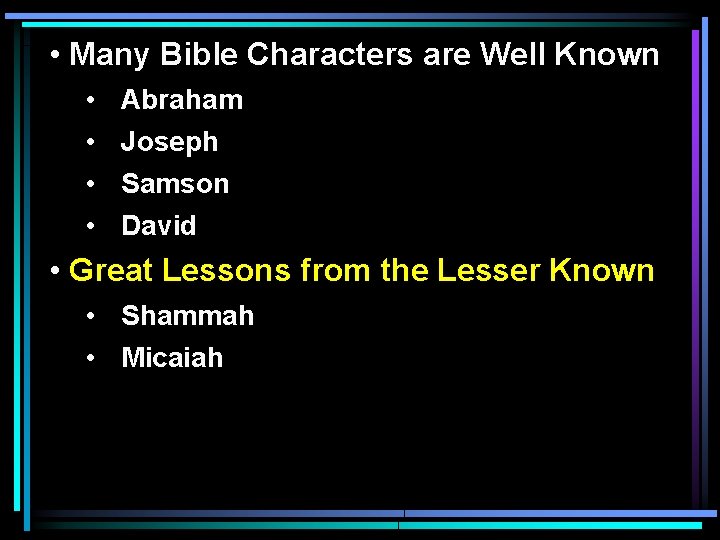 • Many Bible Characters are Well Known
• Abraham
• Joseph
• Samson
• David
• Great Lessons from the Lesser Known
• Shammah
• Micaiah